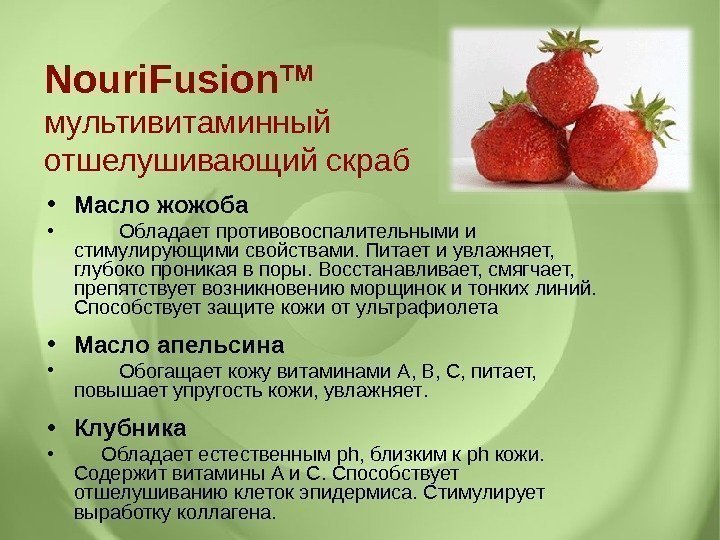 NouriFusion™ мультивитаминный отшелушивающий скраб

• Масло жожоба
• Обладает противовоспалительными и стимулирующими свойствами. Питает и увлажняет, глубоко проникая в поры. Восстанавливает, смягчает, препятствует возникновению морщинок и тонких линий. Способствует защите кожи от ультрафиолета

• Масло апельсина
• Обогащает кожу витаминами А, В, С, питает, повышает упругость кожи, увлажняет.

• Клубника
• Обладает естественным ph, близким к ph кожи. Содержит витамины А и С. Способствует отшелушиванию клеток эпидермиса. Стимулирует выработку коллагена.